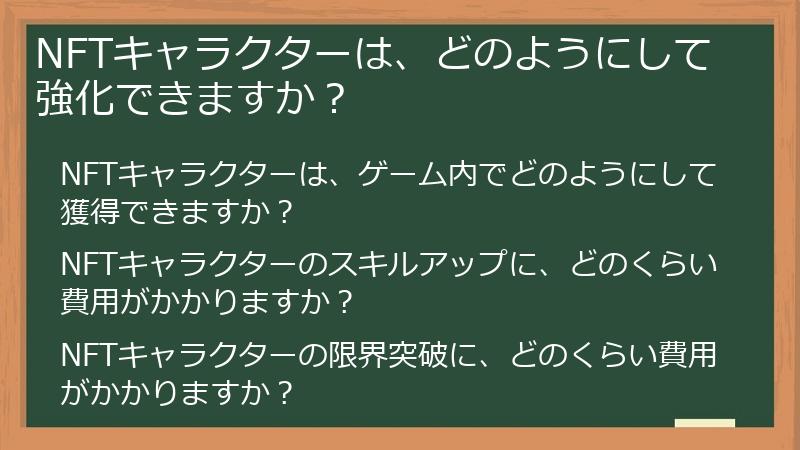 NFTキャラクターは、どのようにして強化できますか？

NFTキャラクターは、ゲーム内でどのようにして獲得できますか？

NFTキャラクターのスキルアップに、どのくらい費用がかかりますか？

NFTキャラクターの限界突破に、どのくらい費用がかかりますか？